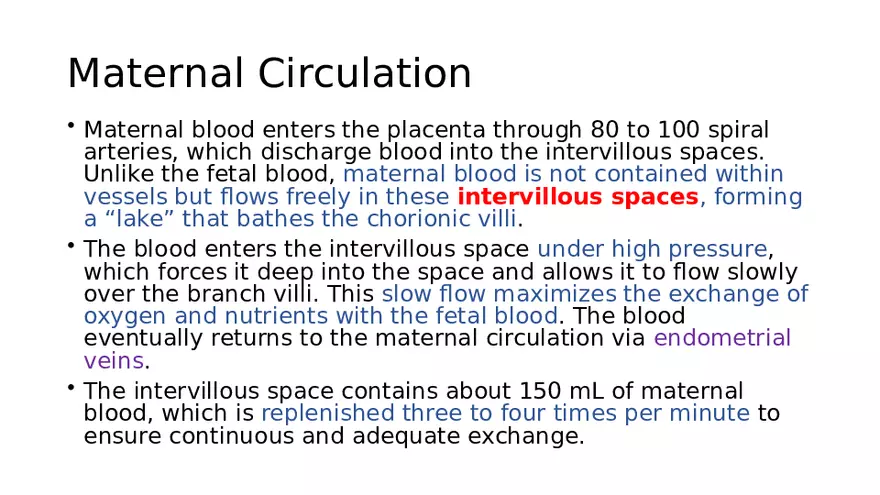 Maternal Circulation

• Maternal blood enters the placenta through 80 to 100 spiral arteries, which discharge blood into the intervillous spaces. Unlike the fetal blood, maternal blood is not contained within vessels but flows freely in these intervillous spaces, forming a “lake” that bathes the chorionic villi.

• The blood enters the intervillous space under high pressure, which forces it deep into the space and allows it to flow slowly over the branch villi. This slow flow maximizes the exchange of oxygen and nutrients with the fetal blood. The blood eventually returns to the maternal circulation via endometrial veins.

• The intervillous space contains about 150 mL of maternal blood, which is replenished three to four times per minute to ensure continuous and adequate exchange.